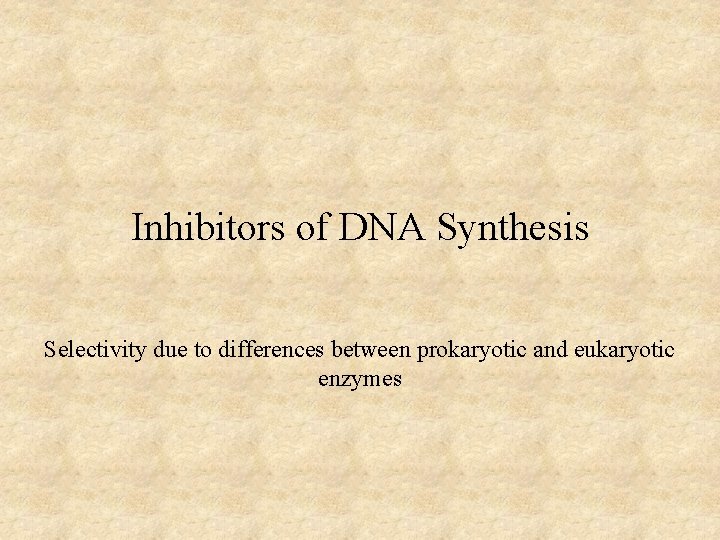 Inhibitors of DNA Synthesis

Selectivity due to differences between prokaryotic and eukaryotic enzymes